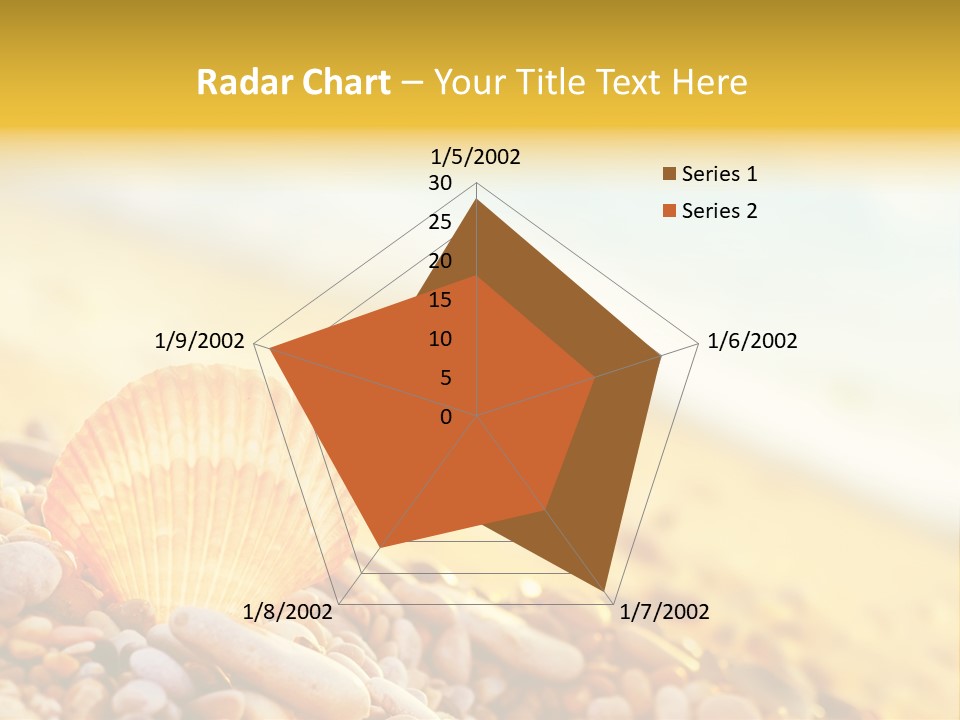 Radar Chart – Your Title Text Here

1/5/2002
30
25
20
15
10
5
0
1/6/2002
1/7/2002
1/8/2002
1/9/2002

Series 1
Series 2